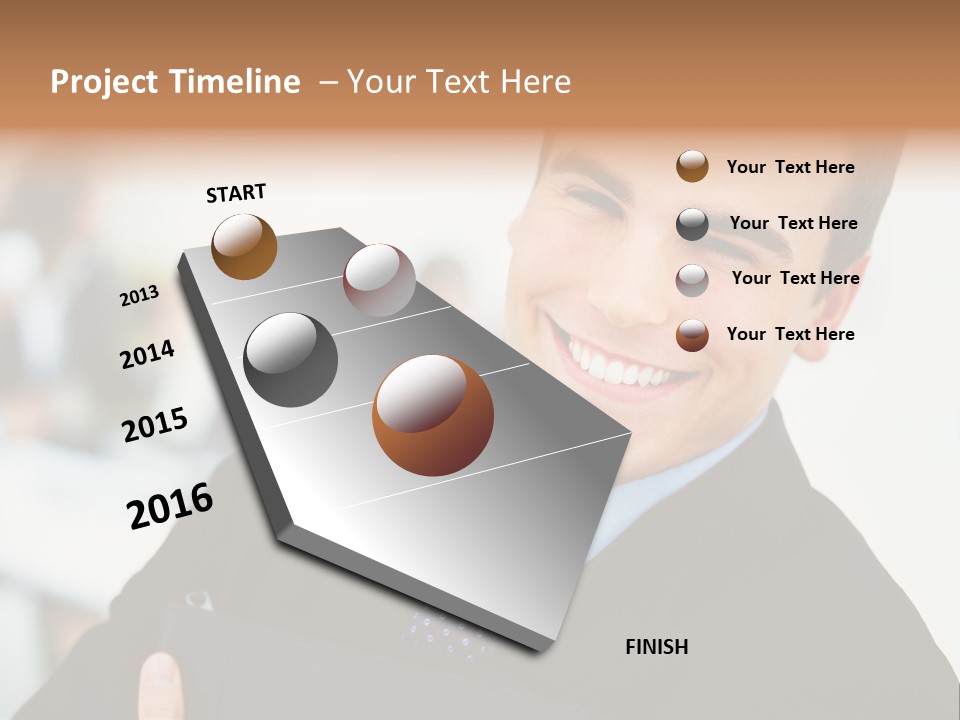 Project Timeline – Your Text Here

START

2013

2014

2015

2016

FINISH

Your Text Here

Your Text Here

Your Text Here

Your Text Here